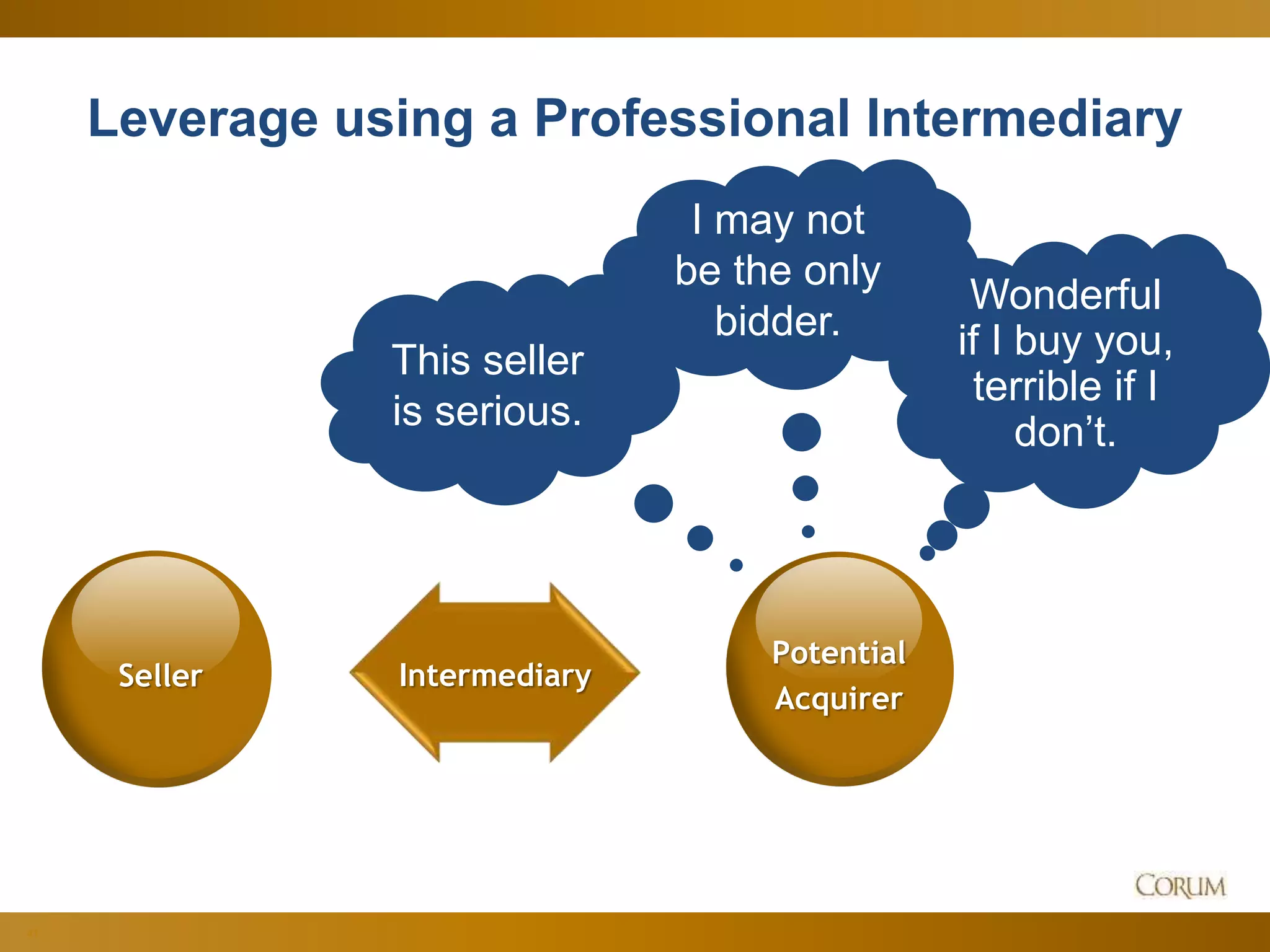 Leverage using a Professional Intermediary

This seller is serious.

I may not be the only bidder.

Wonderful if I buy you, terrible if I don't.

Seller

Intermediary

Potential Acquirer

CORUM